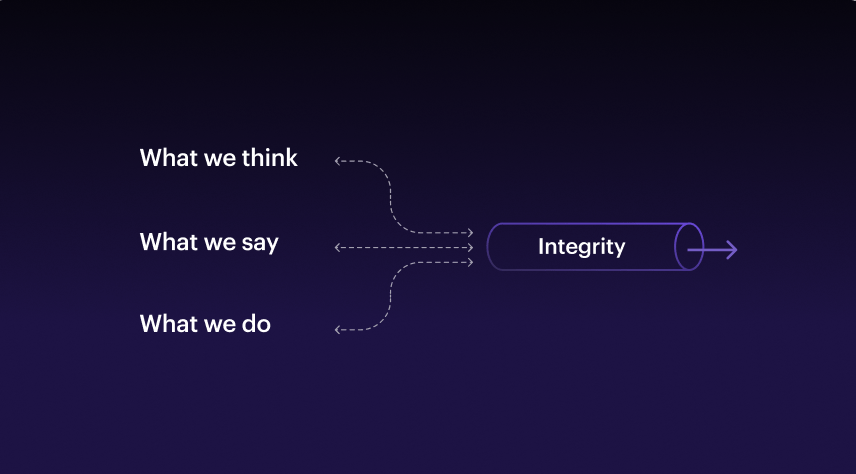 What we think

What we say

What we do

Integrity